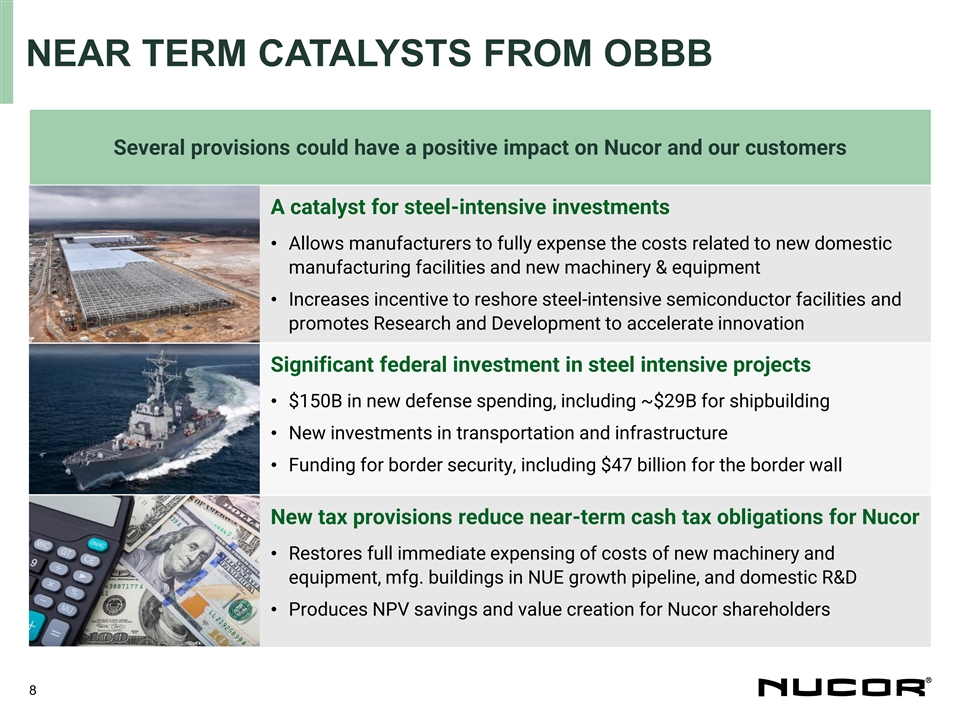 NEAR TERM CATALYSTS FROM OBBB

Several provisions could have a positive impact on Nucor and our customers

A catalyst for steel-intensive investments

• Allows manufacturers to fully expense the costs related to new domestic manufacturing facilities and new machinery & equipment

• Increases incentive to reshore steel-intensive semiconductor facilities and promotes Research and Development to accelerate innovation

Significant federal investment in steel intensive projects

• \$150B in new defense spending, including ~\$29B for shipbuilding

• New investments in transportation and infrastructure

• Funding for border security, including \$47 billion for the border wall

New tax provisions reduce near-term cash tax obligations for Nucor

• Restores full immediate expensing of costs of new machinery and equipment, mfg. buildings in NUE growth pipeline, and domestic R&D

• Produces NPV savings and value creation for Nucor shareholders

8

NUCOR®